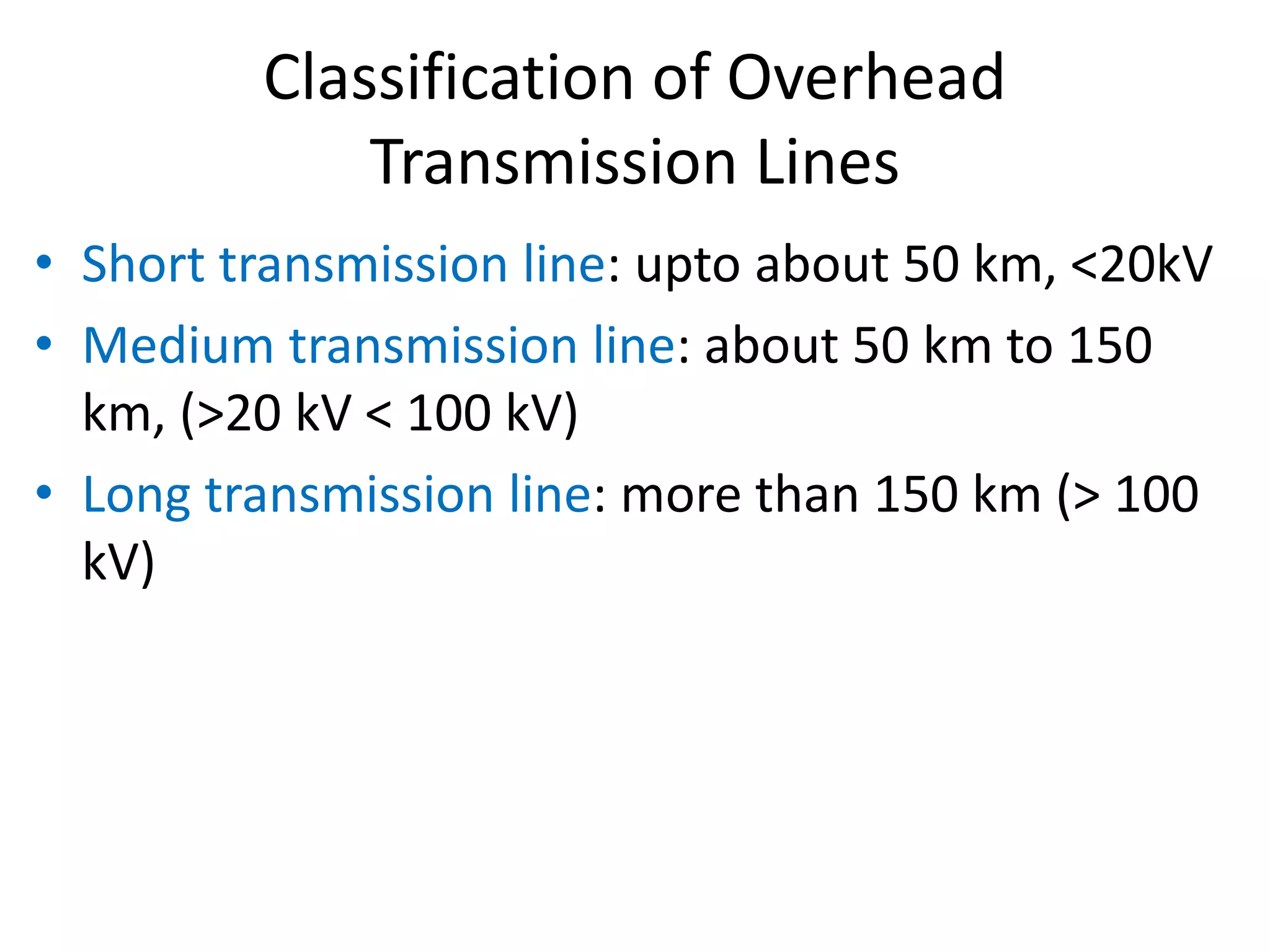 Classification of Overhead Transmission Lines

• Short transmission line: upto about 50 km, <20kV
• Medium transmission line: about 50 km to 150 km, (>20 kV < 100 kV)
• Long transmission line: more than 150 km (> 100 kV)